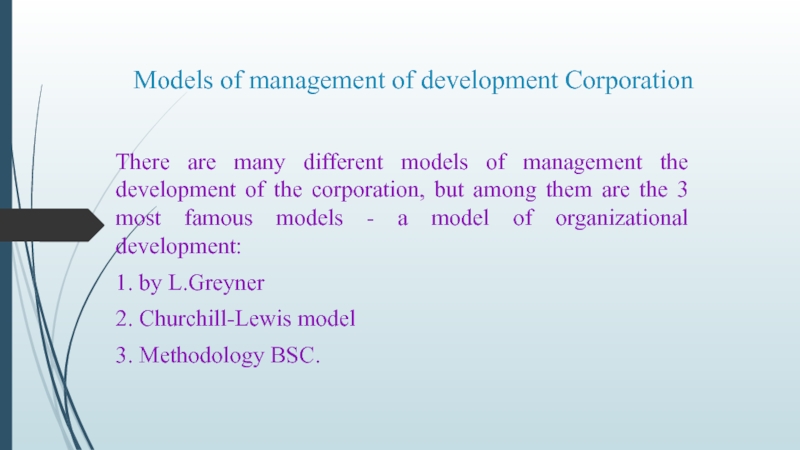 Models of management of development Corporation

There are many different models of management the development of the corporation, but among them are the 3 most famous models - a model of organizational development:

1. by L.Greyner

2. Churchill-Lewis model

3. Methodology BSC.